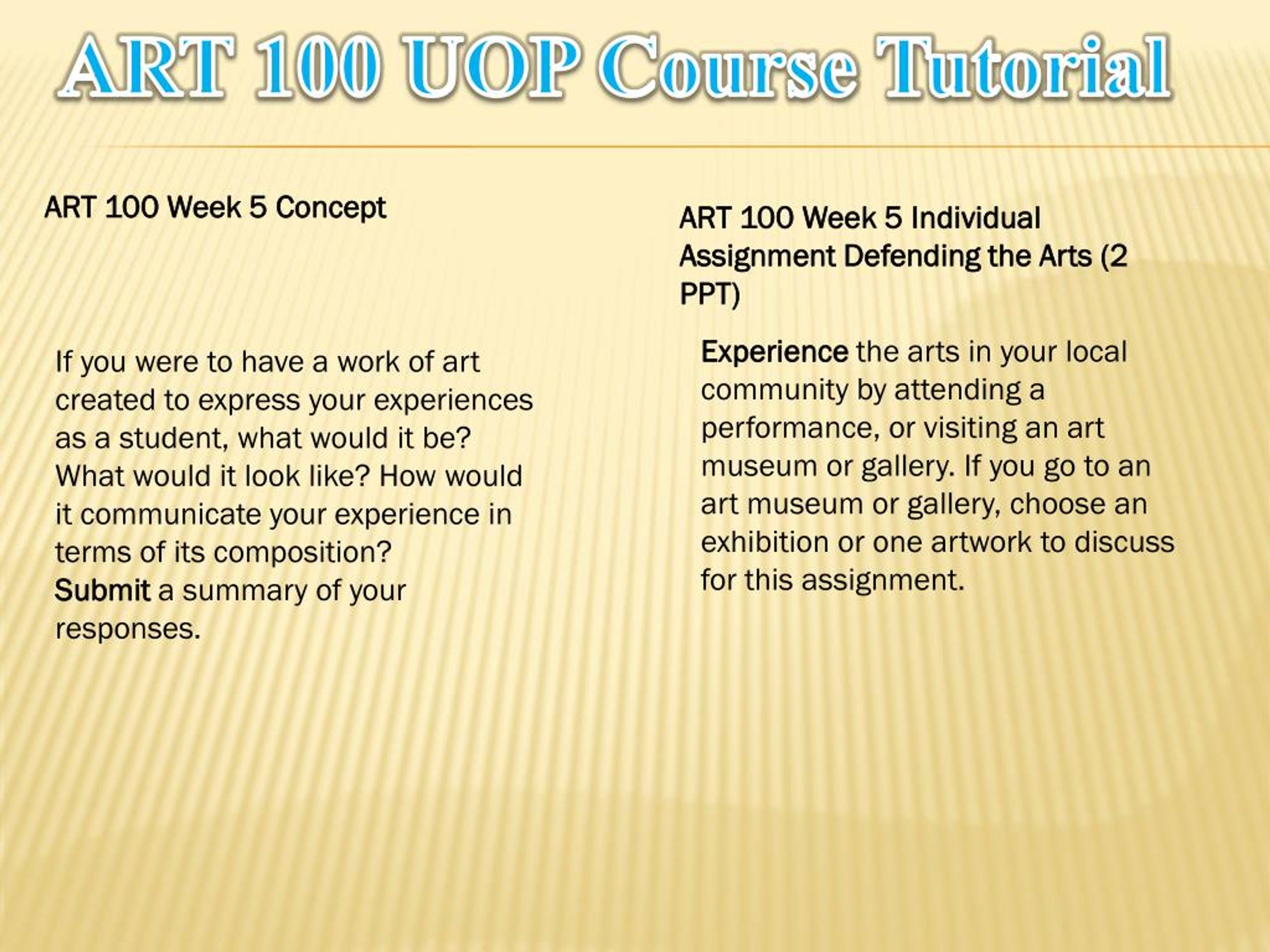 ART 100 UOP Course Tutorial

ART 100 Week 5 Concept

If you were to have a work of art created to express your experiences as a student, what would it be? What would it look like? How would it communicate your experience in terms of its composition?
Submit a summary of your responses.

ART 100 Week 5 Individual Assignment Defending the Arts (2 PPT)

Experience the arts in your local community by attending a performance, or visiting an art museum or gallery. If you go to an art museum or gallery, choose an exhibition or one artwork to discuss for this assignment.